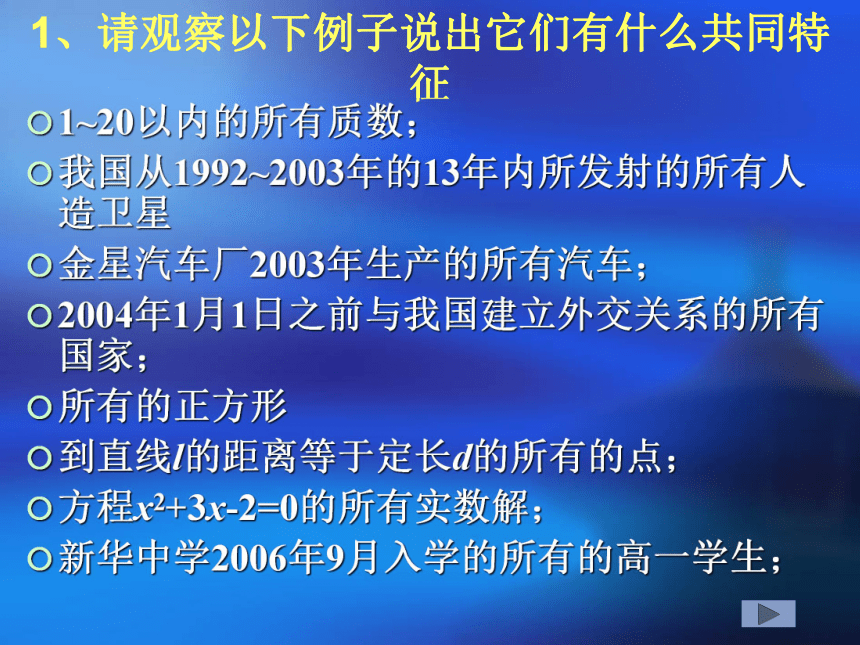 1、请观察以下例子说出它们有什么共同特征

1~20以内的所有质数；

我国从1992~2003年的13年内所发射的所有人造卫星

金星汽车厂2003年生产的所有汽车；

2004年1月1日之前与我国建立外交关系的所有国家；

所有的正方形

到直线$l$的距离等于定长$d$的所有的点；

方程$x^2+3x-2=0$的所有实数解；

新华中学2006年9月入学的所有的高一学生；